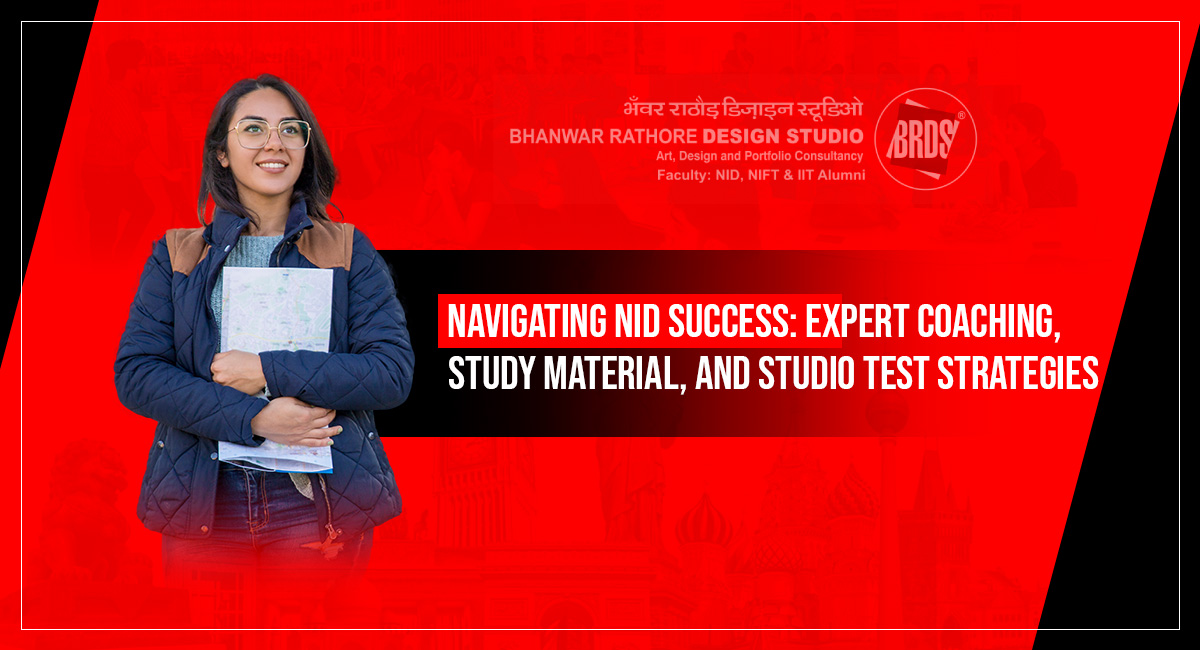 भँवर राठौड़ डिज़ाइन स्टूडिओ
BHANWAR RATHORE DESIGN STUDIO
Art, Design and Portfolio Consultancy
Faculty: NID, NIFT & IIT Alumni

BRDS®

NAVIGATING NID SUCCESS: EXPERT COACHING, STUDY MATERIAL, AND STUDIO TEST STRATEGIES